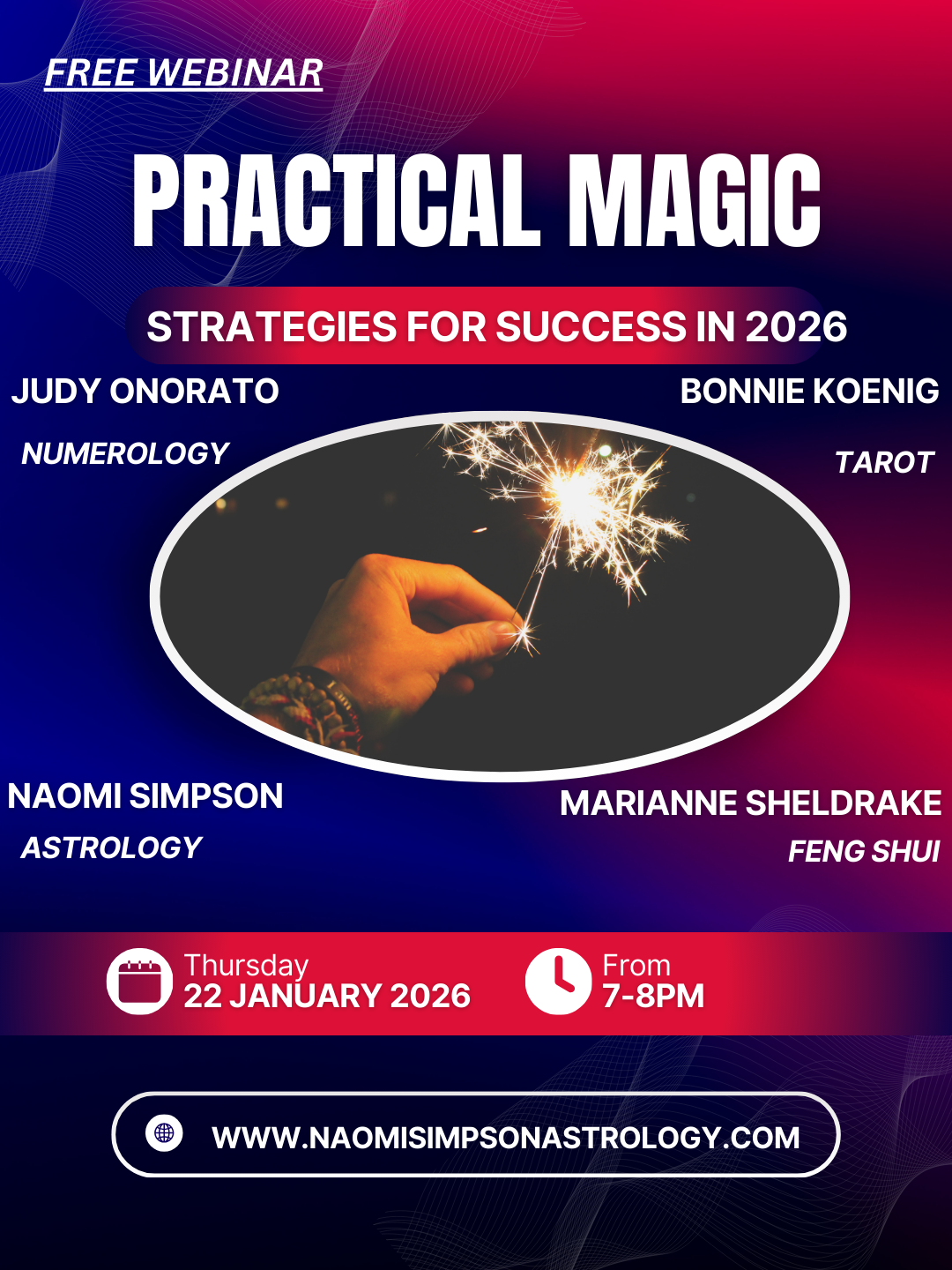 FREE WEBINAR

PRACTICAL MAGIC

STRATEGIES FOR SUCCESS IN 2026

JUDY ONORATO
NUMEROLOGY

BONNIE KOENIG
TAROT

NAOMI SIMPSON
ASTROLOGY

MARIANNE SHELDRAKE
FENG SHUI

Thursday
22 JANUARY 2026

From
7-8PM

WWW.NAOMISIMPSONASTROLOGY.COM